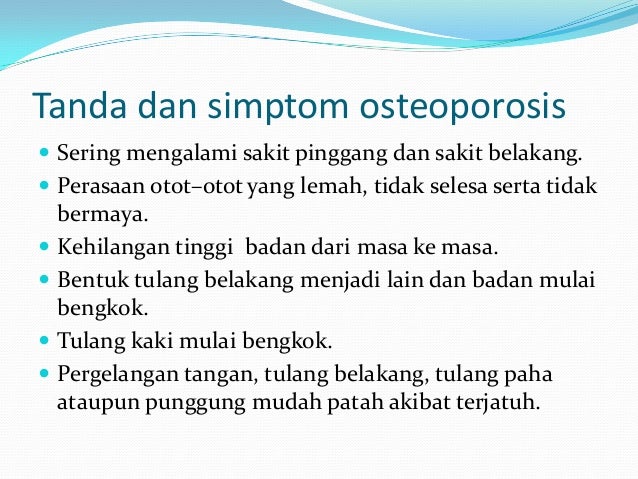 Tanda dan simptom osteoporosis

- Sering mengalami sakit pinggang dan sakit belakang.
- Perasaan otot–otot yang lemah, tidak selesa serta tidak bermaya.
- Kehilangan tinggi  badan dari masa ke masa.
- Bentuk tulang belakang menjadi lain dan badan mulai bengkok.
- Tulang kaki mulai bengkok.
- Pergelangan tangan, tulang belakang, tulang paha ataupun punggung mudah patah akibat terjatuh.